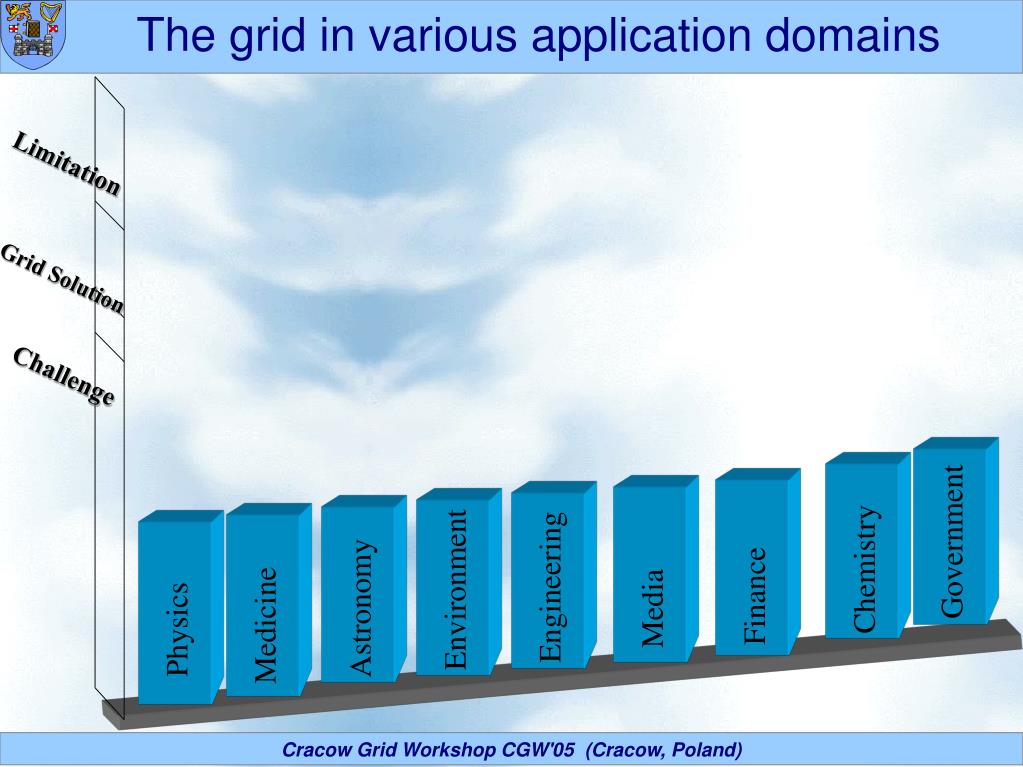 The grid in various application domains

Limitation

Grid Solution

Challenge

Physics

Medicine

Astronomy

Environment

Engineering

Media

Finance

Chemistry

Government

Cracow Grid Workshop CGW'05 (Cracow, Poland)